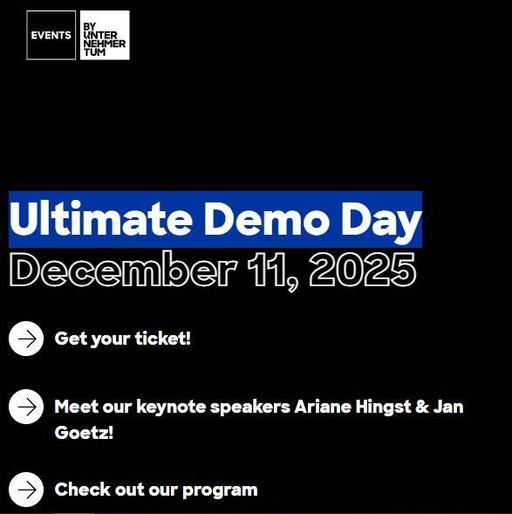 EVENTS

BY UNTER NEHMER TUM

Ultimate Demo Day

December 11, 2025

Get your ticket!

Meet our keynote speakers Ariane Hingst & Jan Goetz!

Check out our program